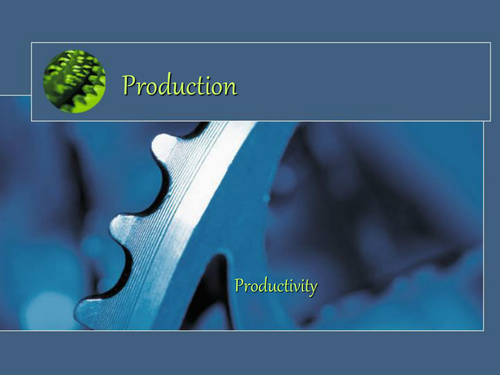 Production

Productivity